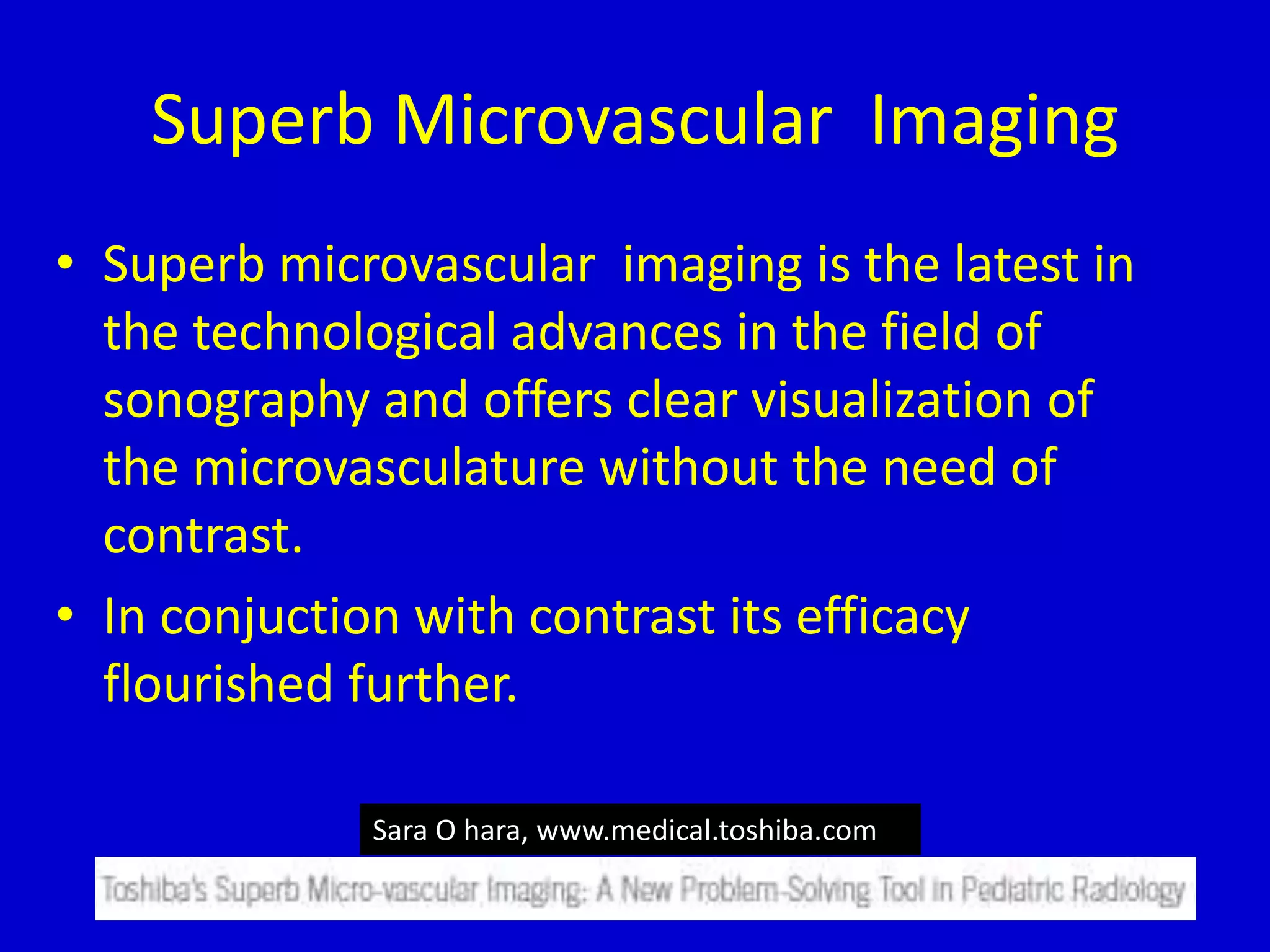 Superb Microvascular Imaging

• Superb microvascular imaging is the latest in the technological advances in the field of sonography and offers clear visualization of the microvasculature without the need of contrast.
• In conjuction with contrast its efficacy flourished further.

Sara O hara, www.medical.toshiba.com

Toshiba's Superb Micro-vascular Imaging: A New Problem-Solving Tool in Pediatric Radiology